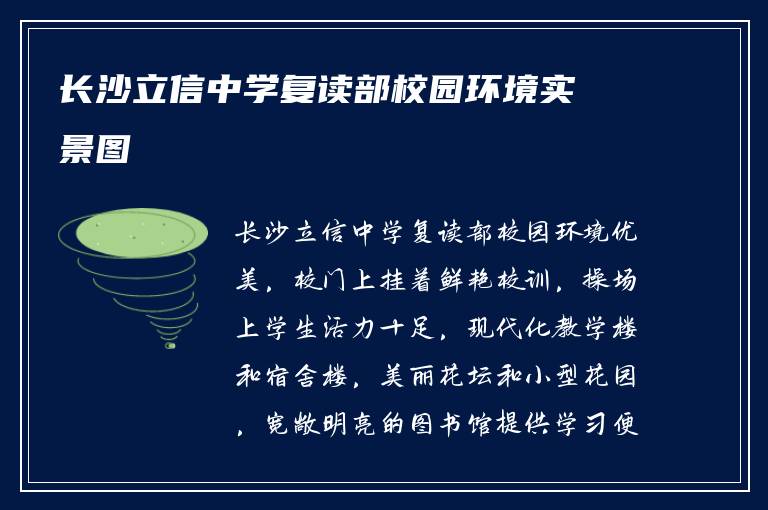 长沙立信中学复读部校园环境实景图

长沙立信中学复读部校园环境优美，校门上挂着鲜艳校训，操场上学生活力十足，现代化教学楼和宿舍楼，美丽花坛和小型花园，宽敞明亮的图书馆提供学习便